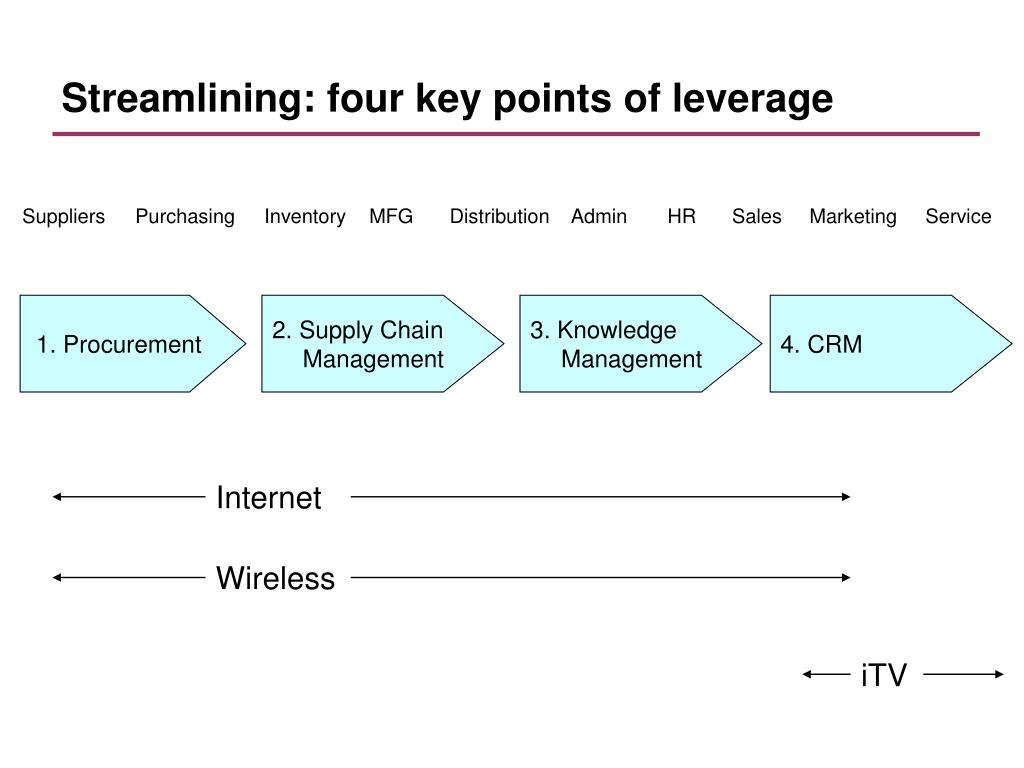 Streamlining: four key points of leverage

Suppliers Purchasing Inventory MFG Distribution Admin HR Sales Marketing Service

1. Procurement

2. Supply Chain Management

3. Knowledge Management

4. CRM

Internet

Wireless

iTV